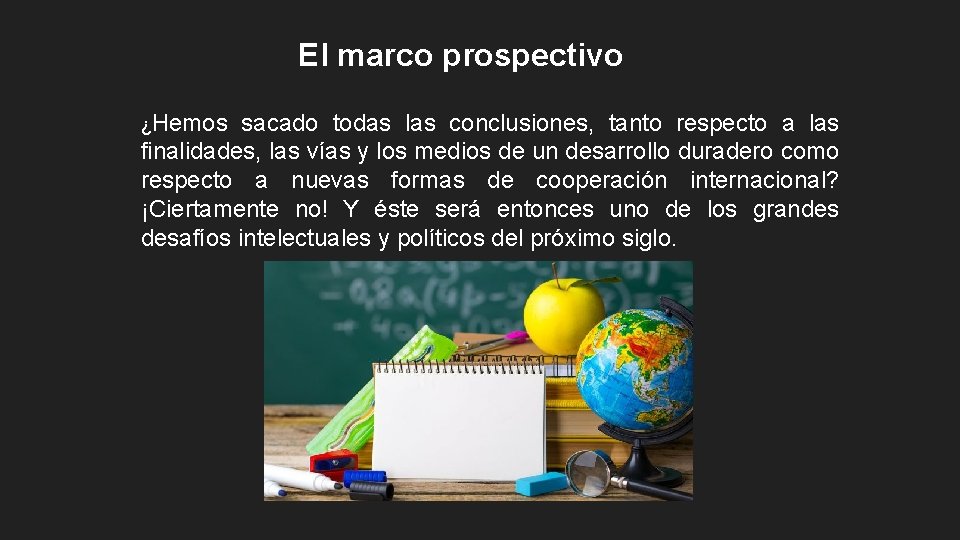 El marco prospectivo

¿Hemos sacado todas las conclusiones, tanto respecto a las finalidades, las vías y los medios de un desarrollo duradero como respecto a nuevas formas de cooperación internacional? ¡Ciertamente no! Y éste será entonces uno de los grandes desafíos intelectuales y políticos del próximo siglo.